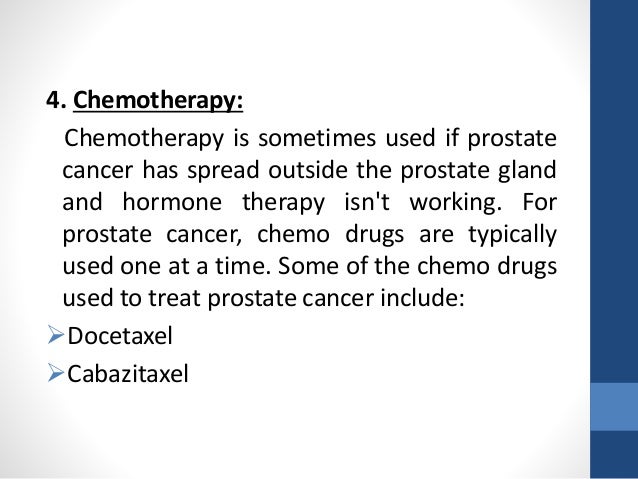 4. Chemotherapy:

Chemotherapy is sometimes used if prostate cancer has spread outside the prostate gland and hormone therapy isn't working. For prostate cancer, chemo drugs are typically used one at a time. Some of the chemo drugs used to treat prostate cancer include:

➢Docetaxel

➢Cabazitaxel